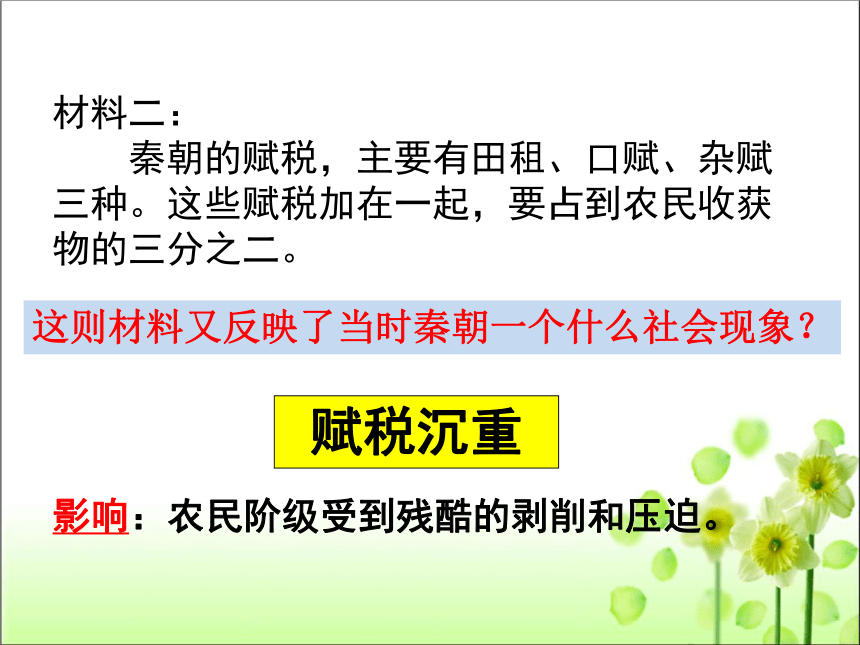 材料二：

秦朝的赋税，主要有田租、口赋、杂赋三种。这些赋税加在一起，要占到农民收获物的三分之二。

这则材料又反映了当时秦朝一个什么社会现象？

赋税沉重

影响：农民阶级受到残酷的剥削和压迫。